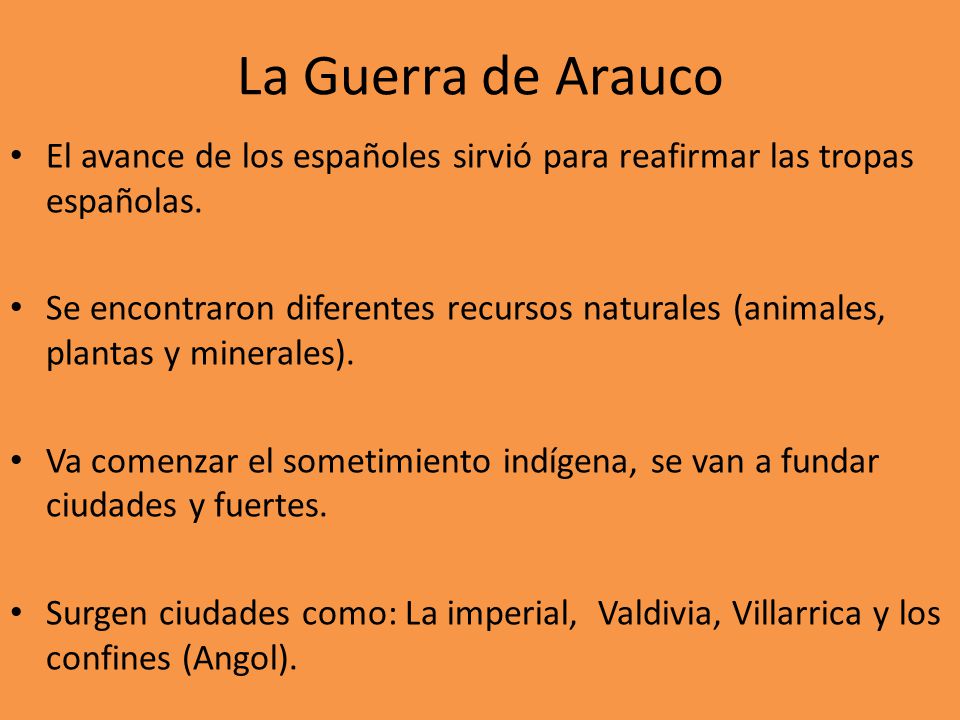 La Guerra de Arauco

• El avance de los españoles sirvió para reafirmar las tropas españolas.

• Se encontraron diferentes recursos naturales (animales, plantas y minerales).

• Va comenzar el sometimiento indígena, se van a fundar ciudades y fuertes.

• Surgen ciudades como: La imperial, Valdivia, Villarrica y los confines (Angol).